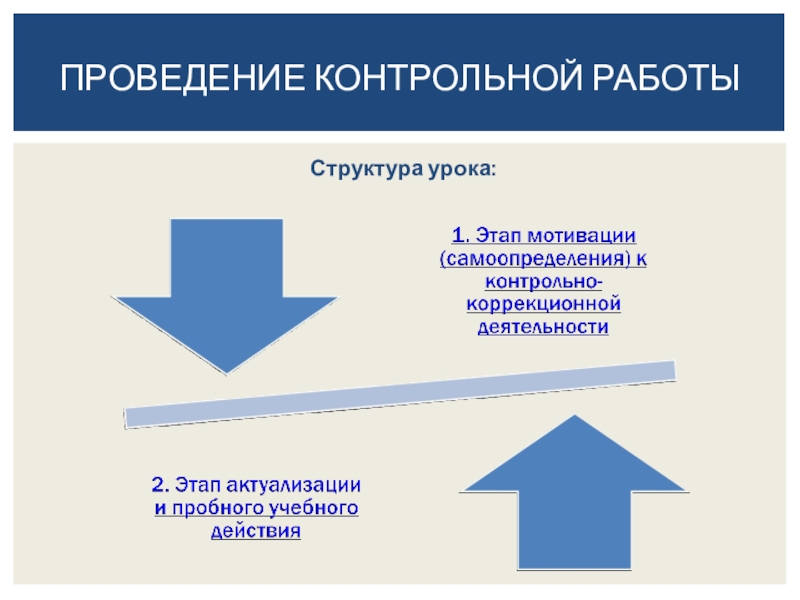 ПРОВЕДЕНИЕ КОНТРОЛЬНОЙ РАБОТЫ

Структура урока:

1. Этап мотивации (самоопределения) к контрольно-коррекционной деятельности

2. Этап актуализации и пробного учебного действия